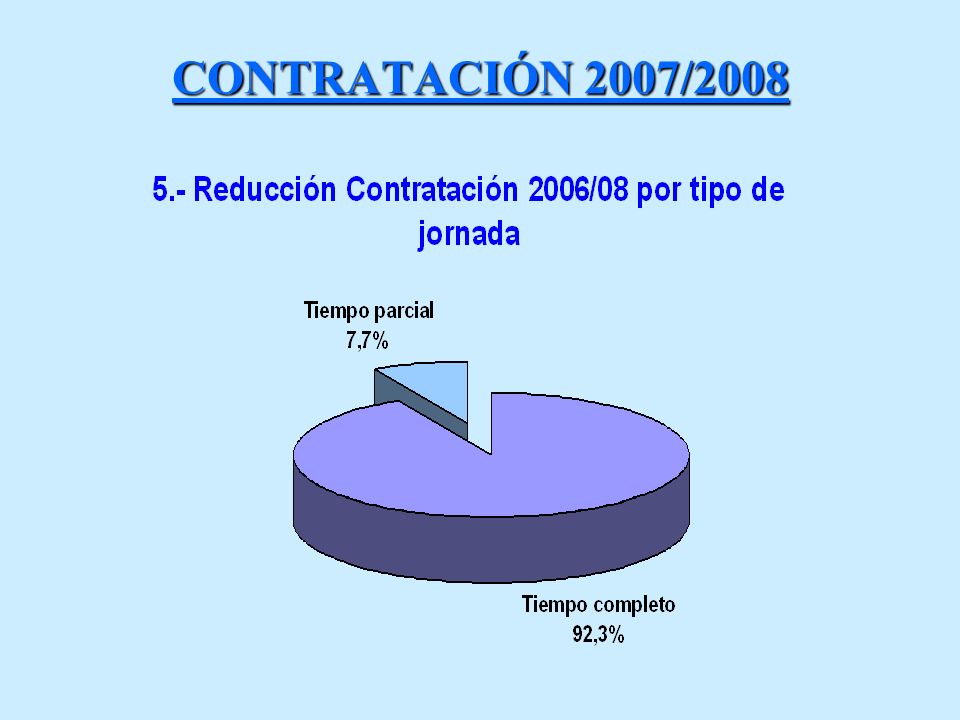 CONTRATACIÓN 2007/2008

5.- Reducción Contratación 2006/08 por tipo de jornada

Tiempo parcial
7,7%

Tiempo completo
92,3%